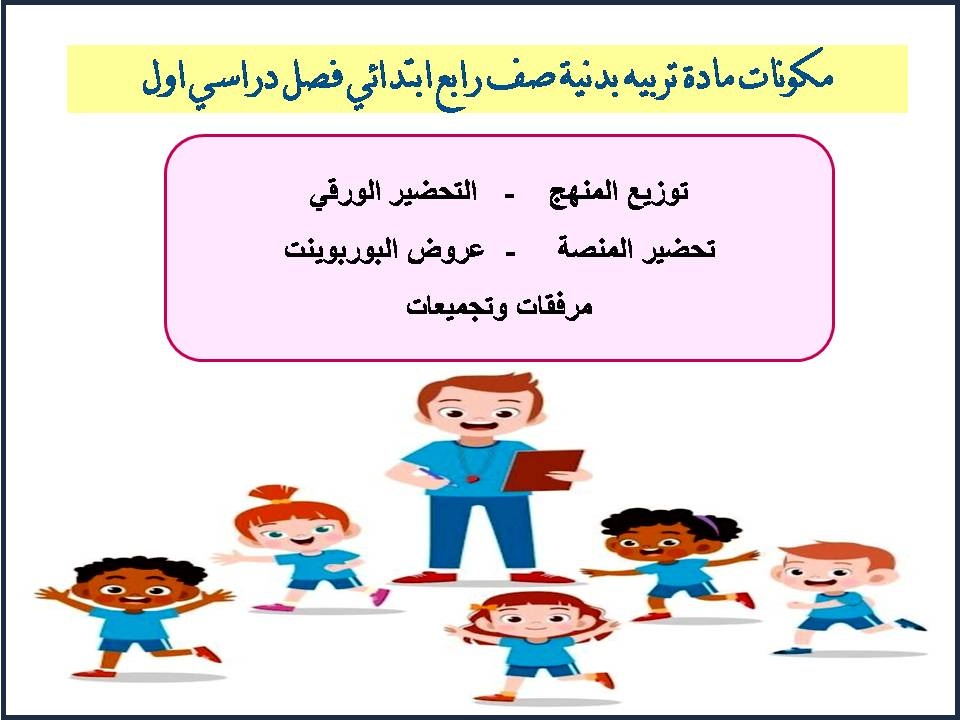 مكونات مادة تربيه بدنية صف رابع ابتدائي فصل دراسي اول

توزيع المنهج - التحضير الورقي

تحضير المنصة - عروض البوربوينت

مرفقات وتجميعات